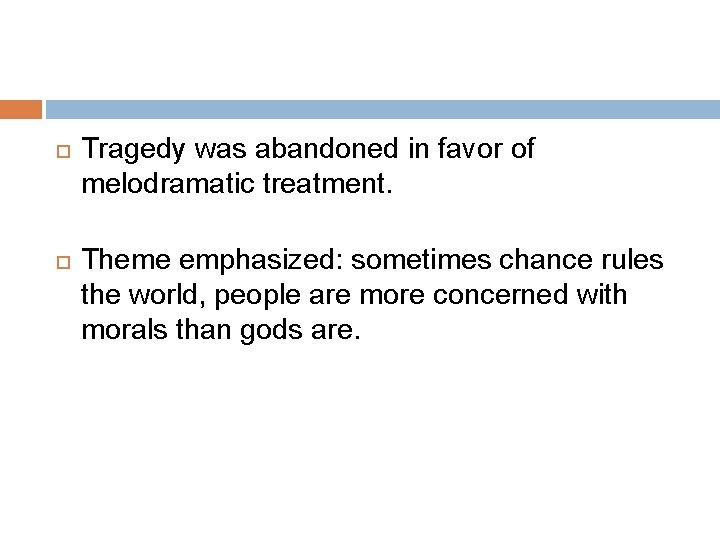 Tragedy was abandoned in favor of melodramatic treatment.

Theme emphasized: sometimes chance rules the world, people are more concerned with morals than gods are.